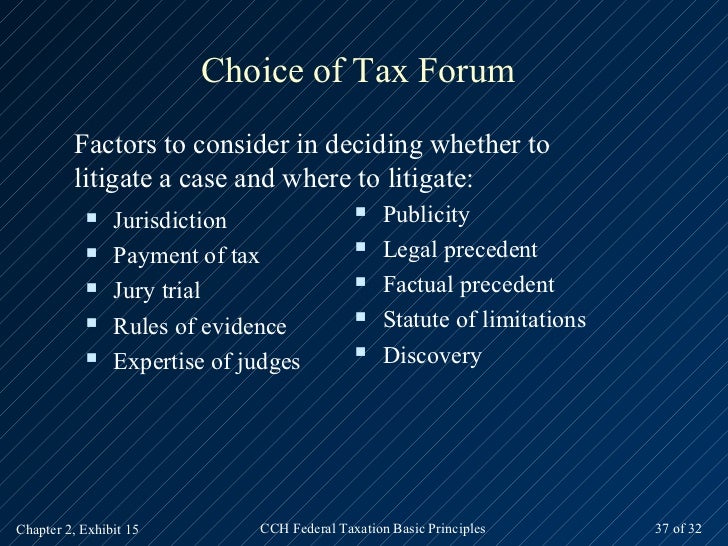 Choice of Tax Forum

Factors to consider in deciding whether to litigate a case and where to litigate:

- Jurisdiction
- Payment of tax
- Jury trial
- Rules of evidence
- Expertise of judges

- Publicity
- Legal precedent
- Factual precedent
- Statute of limitations
- Discovery

Chapter 2, Exhibit 15 CCH Federal Taxation Basic Principles 37 of 32